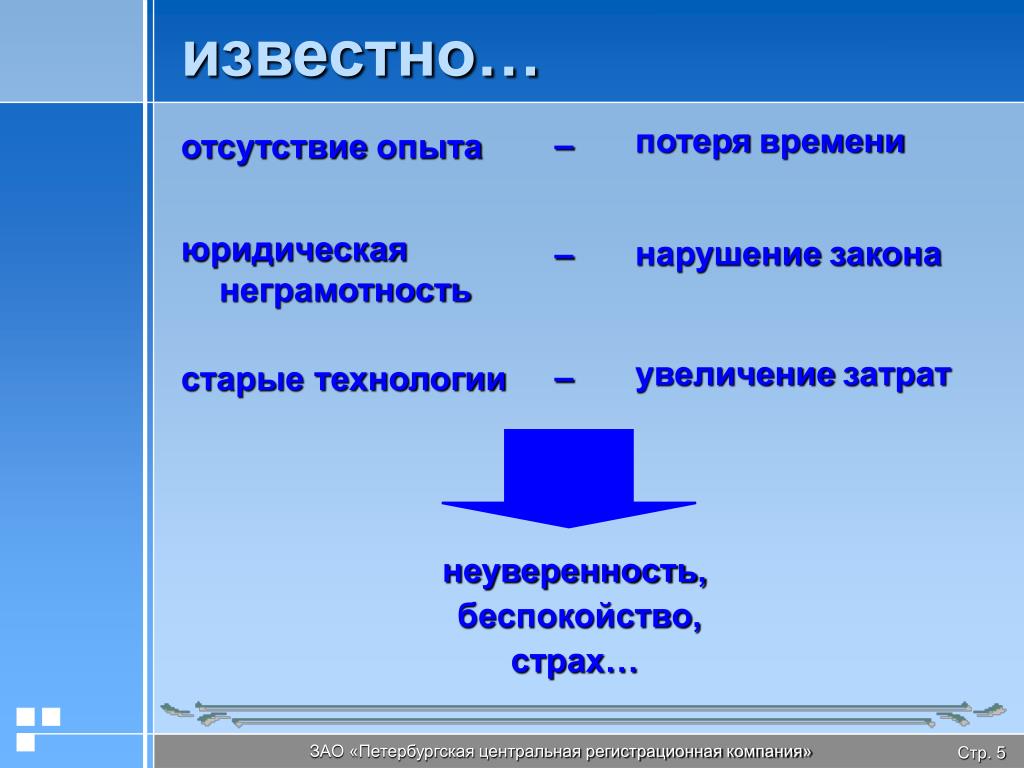 известно…

отсутствие опыта – потеря времени

юридическая неграмотность – нарушение закона

старые технологии – увеличение затрат

неуверенность, беспокойство, страх…

ЗАО «Петербургская центральная регистрационная компания»

Стр. 5